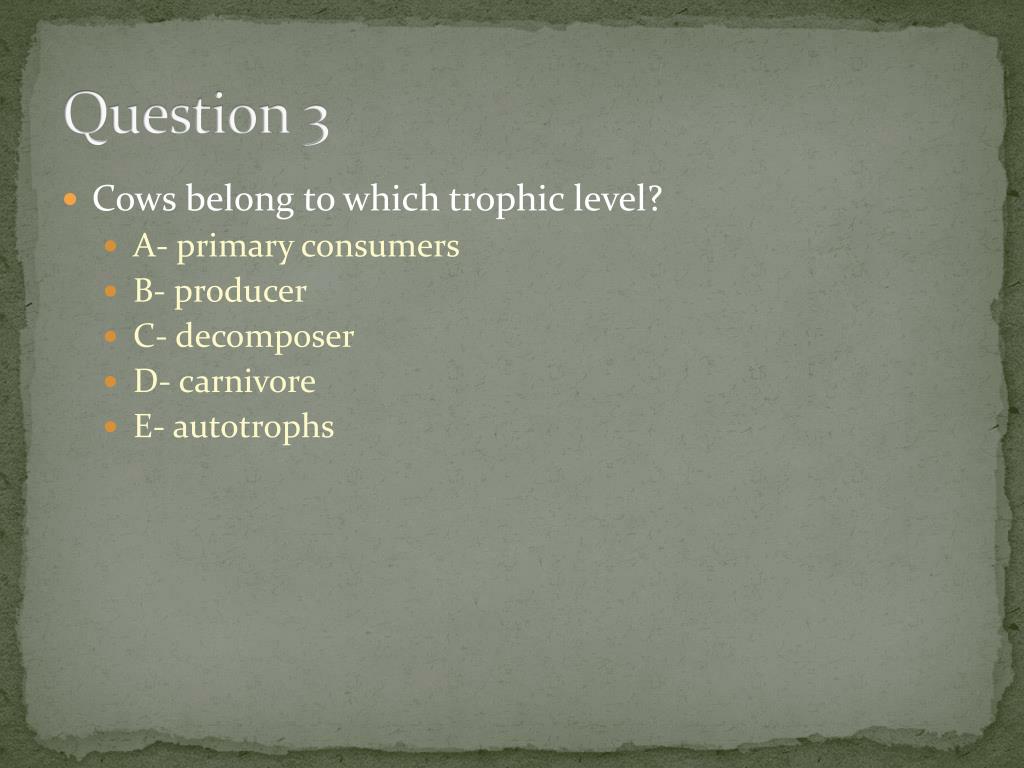 Question 3

Cows belong to which trophic level?

A- primary consumers
B- producer
C- decomposer
D- carnivore
E- autotrophs